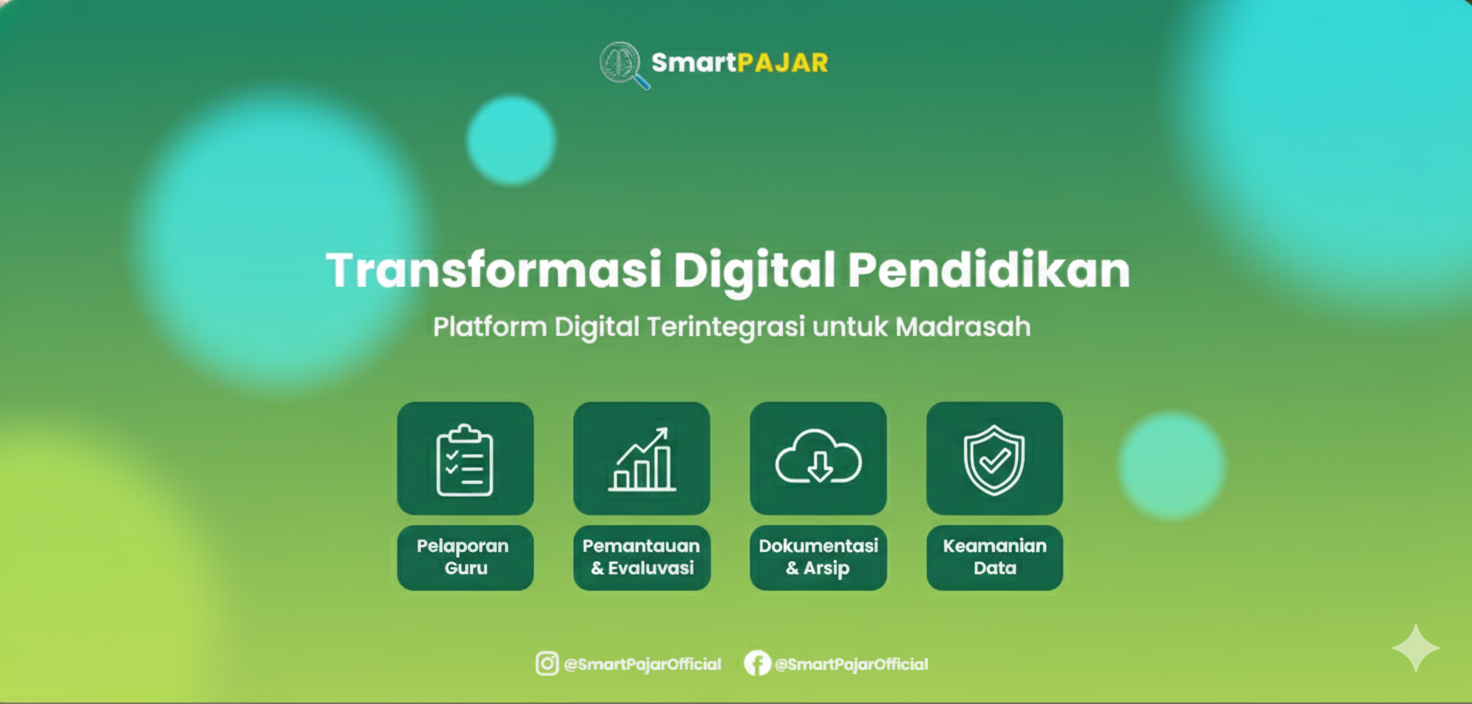 SmartPAJAR

Transformasi Digital Pendidikan

Platform Digital Terintegrasi untuk Madrasah

Pelaporan Guru

Pemantauan & Evaluvasi

Dokumentasi & Arsip

Keamanian Data

@SmartPajarOfficial @SmartPajarOfficial